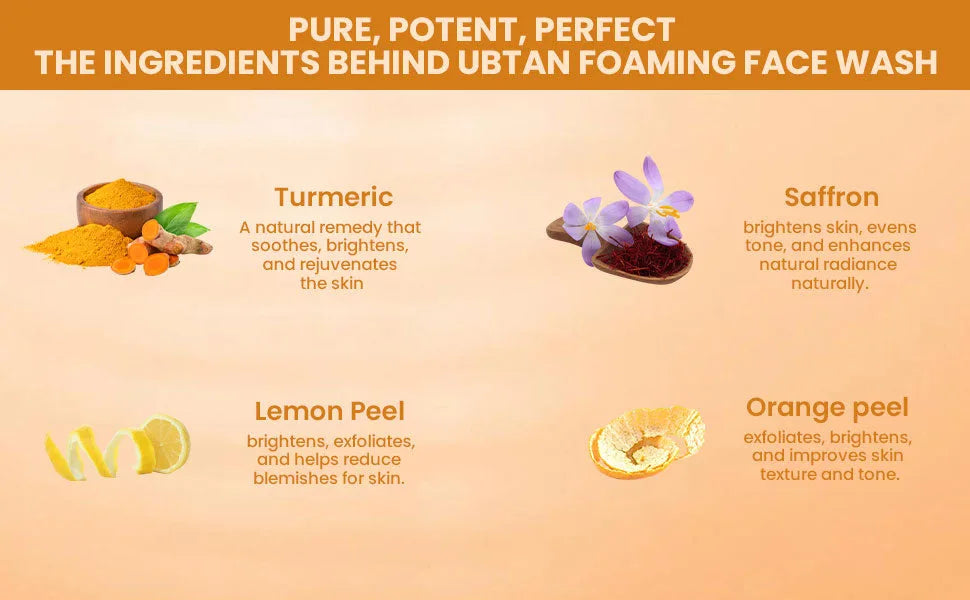 PURE, POTENT, PERFECT
THE INGREDIENTS BEHIND UBTAN FOAMING FACE WASH

Turmeric
A natural remedy that soothes, brightens, and rejuvenates the skin

Saffron
brightens skin, evens tone, and enhances natural radiance naturally.

Lemon Peel
brightens, exfoliates, and helps reduce blemishes for skin.

Orange peel
exfoliates, brightens, and improves skin texture and tone.